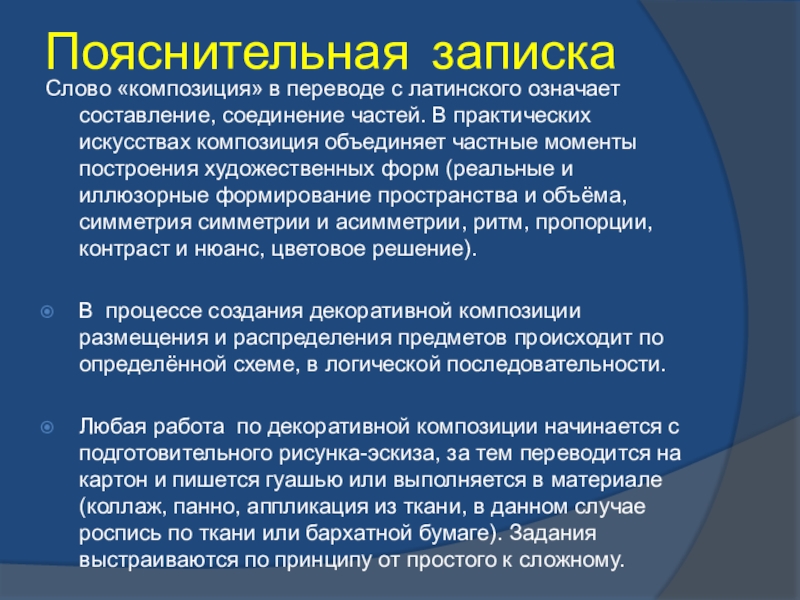 Пояснительная записка

Слово «композиция» в переводе с латинского означает составление, соединение частей. В практических искусствах композиция объединяет частные моменты построения художественных форм (реальные и иллюзорные формирование пространства и объёма, симметрия симметрии и асимметрии, ритм, пропорции, контраст и нюанс, цветовое решение).

В процессе создания декоративной композиции размещения и распределения предметов происходит по определённой схеме, в логической последовательности.

Любая работа по декоративной композиции начинается с подготовительного рисунка-эскиза, за тем переводится на картон и пишется гуашью или выполняется в материале (коллаж, панно, аппликация из ткани, в данном случае роспись по ткани или бархатной бумаге). Задания выстраиваются по принципу от простого к сложному.